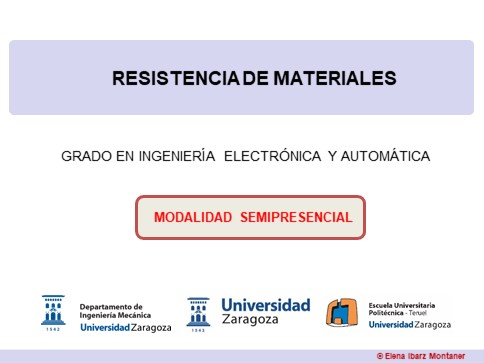 RESISTENCIA DE MATERIALES

GRADO EN INGENIERÍA ELECTRÓNICA Y AUTOMÁTICA

MODALIDAD SEMIPRESENCIAL

1542
Departamento de Ingeniería Mecánica
Universidad Zaragoza

1542
Universidad Zaragoza

Escuela Universitaria Politécnica - Teruel
Universidad Zaragoza

© Elena Ibarz Montaner